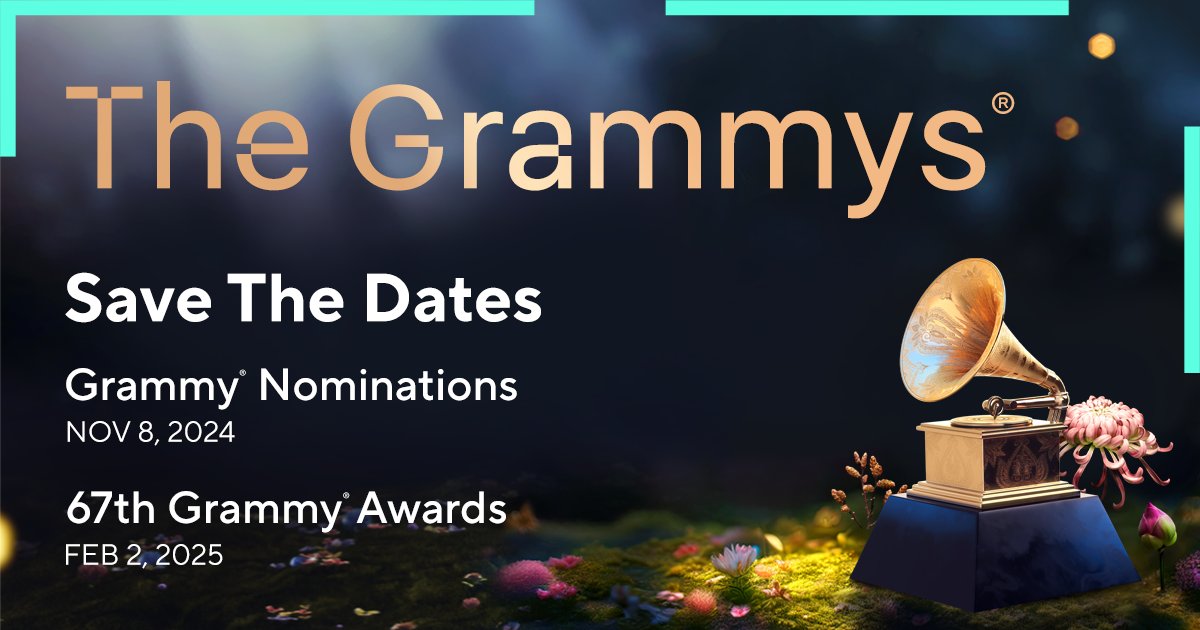 The Grammys®

Save The Dates

Grammy® Nominations
NOV 8, 2024

67th Grammy® Awards
FEB 2, 2025